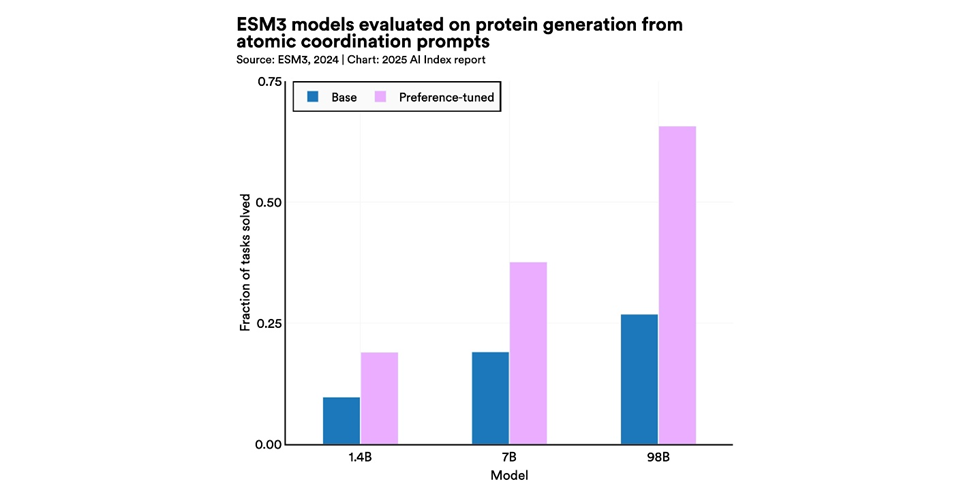 ESM3 models evaluated on protein generation from atomic coordination prompts
Source: ESM3, 2024 | Chart: 2025 AI Index report

Base
Preference-tuned

Fraction of tasks solved
0.75
0.50
0.25
0.00

1.4B
7B
98B
Model